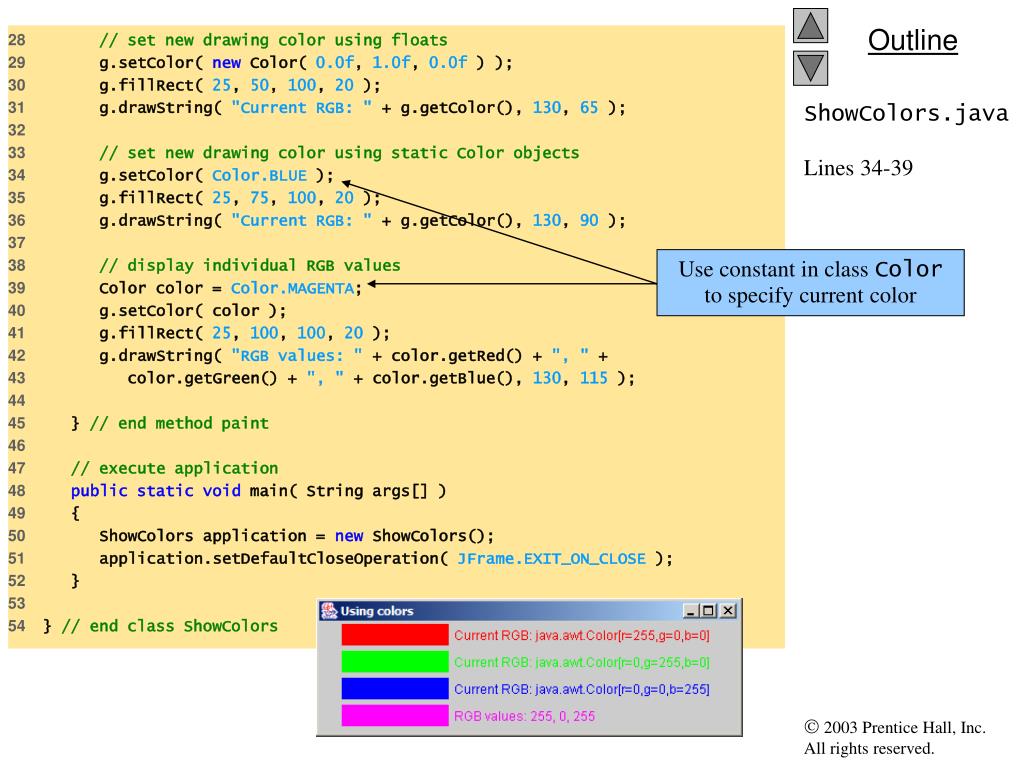 28 // set new drawing color using floats
29 g.setColor( new Color( 0.0f, 1.0f, 0.0f ) );
30 g.fillRect( 25, 50, 100, 20 );
31 g.drawString( "Current RGB: " + g.getColor(), 130, 65 );
32
33 // set new drawing color using static Color objects
34 g.setColor( Color.BLUE );
35 g.fillRect( 25, 75, 100, 20 );
36 g.drawString( "Current RGB: " + g.getColor(), 130, 90 );
37
38 // display individual RGB values
39 Color color = Color.MAGENTA;
40 g.setColor( color );
41 g.fillRect( 25, 100, 100, 20 );
42 g.drawString( "RGB values: " + color.getRed() + ", " +
43 color.getGreen() + ", " + color.getBlue(), 130, 115 );
44
45 } // end method paint
46
47 // execute application
48 public static void main( String args[] )
49 {
50 ShowColors application = new ShowColors();
51 application.setDefaultCloseOperation( JFrame.EXIT_ON_CLOSE );
52 }
53
54 } // end class ShowColors

Outline

ShowColors.java

Lines 34-39

Use constant in class Color to specify current color

Using colors

Current RGB: java.awt.Color[r=255,g=0,b=0]

Current RGB: java.awt.Color[r=0,g=255,b=0]

Current RGB: java.awt.Color[r=0,g=0,b=255]

RGB values: 255, 0, 255

© 2003 Prentice Hall, Inc.
All rights reserved.